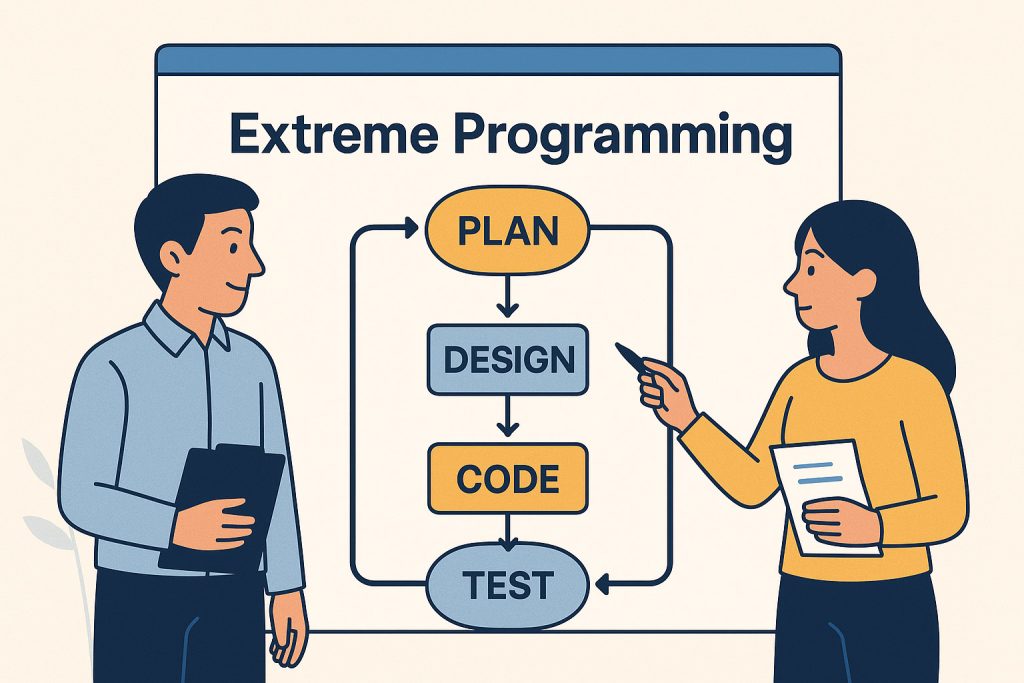 Extreme Programming

PLAN

DESIGN

CODE

TEST